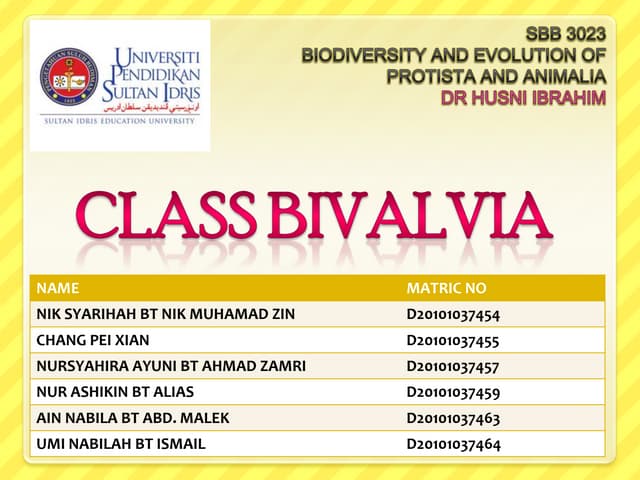 UNIVERSITI PENDIDIKAN SULTAN IDRIS
اونيۏرسيتي ڤنديديقن سلطان ادريس
SULTAN IDRIS EDUCATION UNIVERSITY

SBB 3023
BIODIVERSITY AND EVOLUTION OF PROTISTA AND ANIMALIA
DR HUSNI IBRAHIM

CLASS BIVALVIA

| NAME | MATRIC NO |
|---|---|
| NIK SYARIHAH BT NIK MUHAMAD ZIN | D20101037454 |
| CHANG PEI XIAN | D20101037455 |
| NURSYAHIRA AYUNI BT AHMAD ZAMRI | D20101037457 |
| NUR ASHIKIN BT ALIAS | D20101037459 |
| AIN NABILA BT ABD. MALEK | D20101037463 |
| UMI NABILAH BT ISMAIL | D20101037464 |